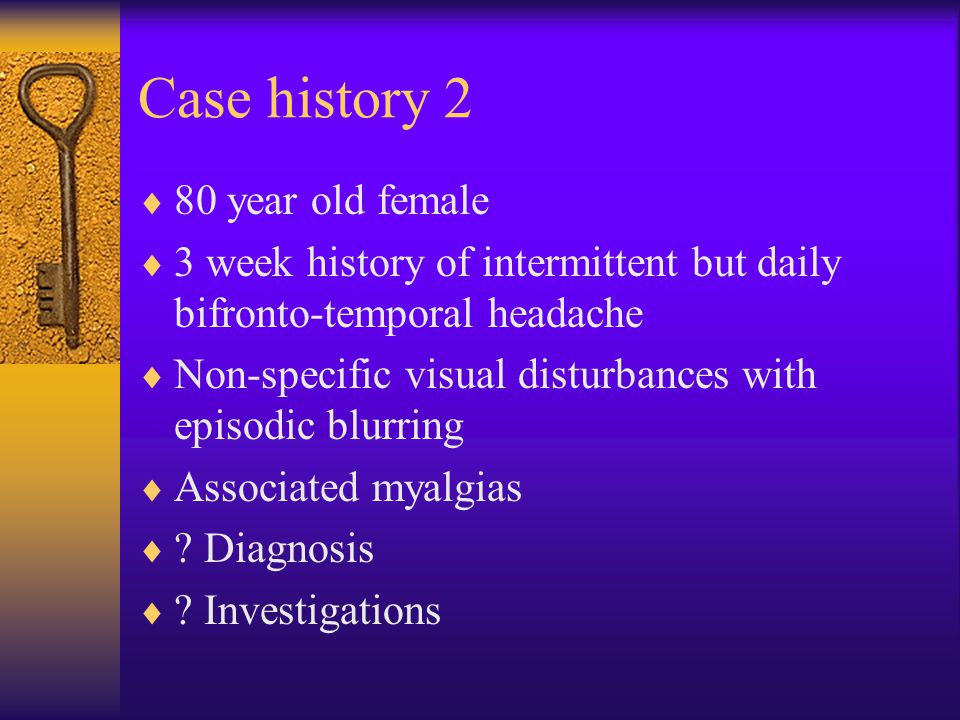 Case history 2

♦ 80 year old female
♦ 3 week history of intermittent but daily bifronto-temporal headache
♦ Non-specific visual disturbances with episodic blurring
♦ Associated myalgias
♦ ? Diagnosis
♦ ? Investigations